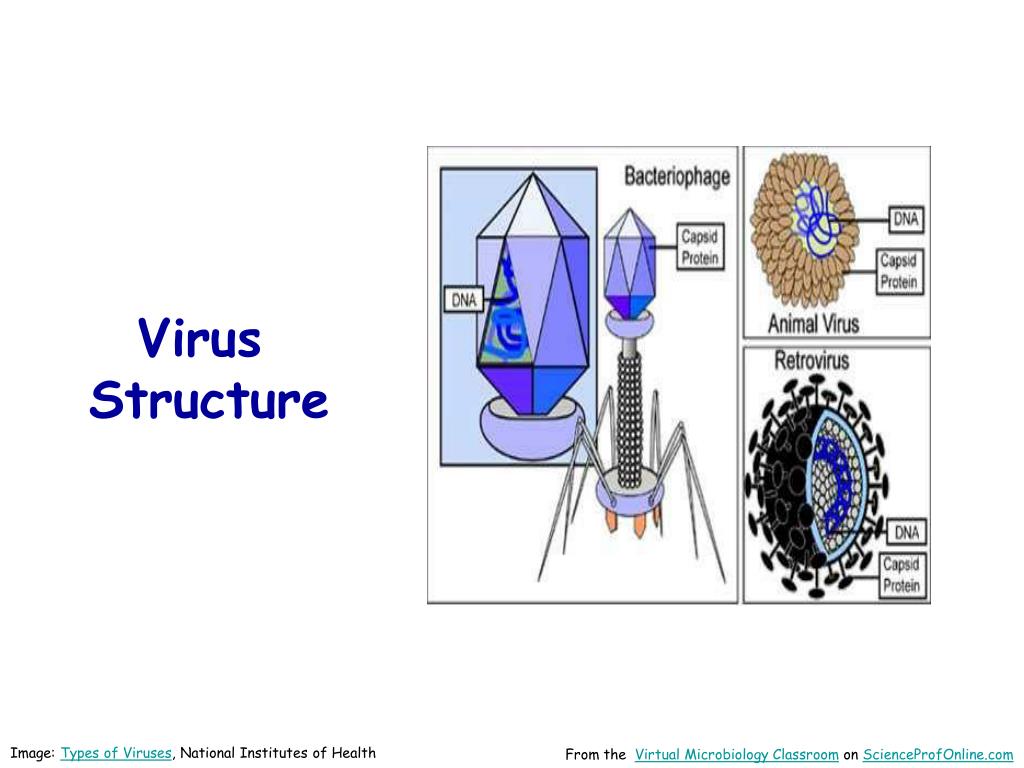 Virus Structure

Bacteriophage

DNA

Capsid Protein

DNA

Capsid Protein

Animal Virus

Retrovirus

DNA

Capsid Protein

Image: Types of Viruses, National Institutes of Health

From the Virtual Microbiology Classroom on ScienceProfOnline.com